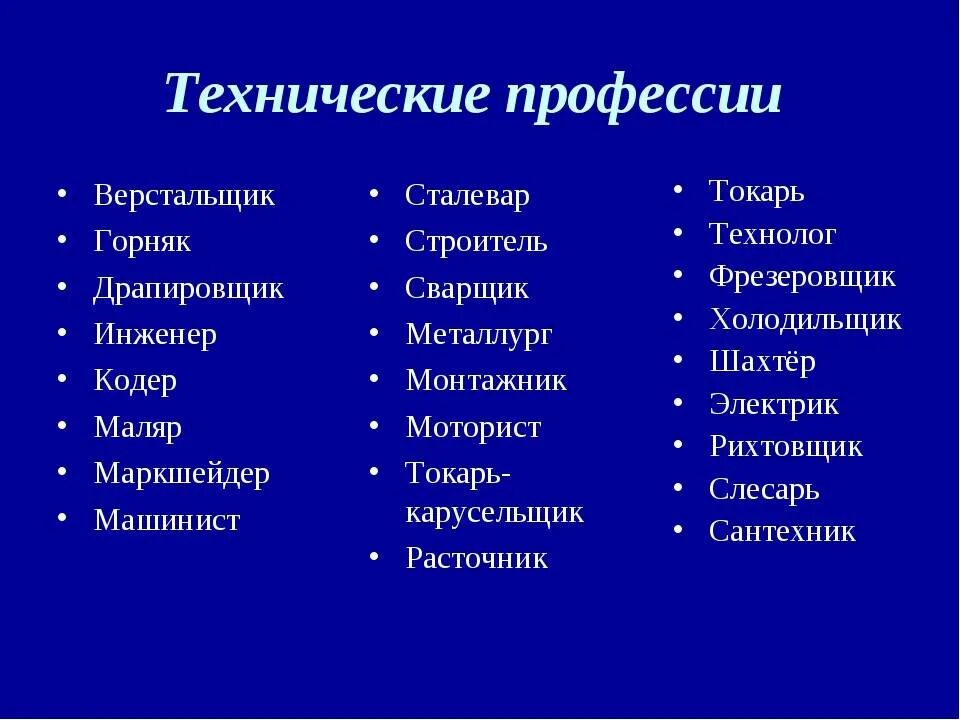 Технические профессии

• Верстальщик
• Горняк
• Драпировщик
• Инженер
• Кодер
• Маляр
• Маркшейдер
• Машинист

• Сталевар
• Строитель
• Сварщик
• Металлург
• Монтажник
• Моторист
• Токарь-карусельщик
• Расточник

• Токарь
• Технолог
• Фрезеровщик
• Холодильщик
• Шахтёр
• Электрик
• Рихтовщик
• Слесарь
• Сантехник